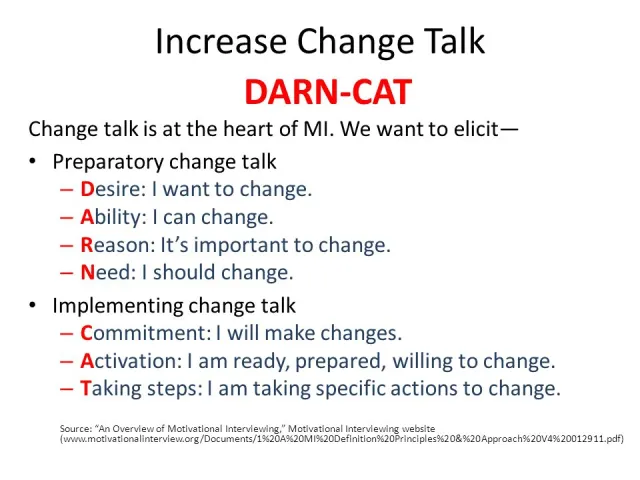 Increase Change Talk

DARN-CAT

Change talk is at the heart of MI. We want to elicit—

• Preparatory change talk
  – Desire: I want to change.
  – Ability: I can change.
  – Reason: It's important to change.
  – Need: I should change.

• Implementing change talk
  – Commitment: I will make changes.
  – Activation: I am ready, prepared, willing to change.
  – Taking steps: I am taking specific actions to change.

Source: "An Overview of Motivational Interviewing," Motivational Interviewing website (www.motivationalinterview.org/Documents/1%20A%20MI%20Definition%20Principles%20&%20Approach%20V4%20012911.pdf)